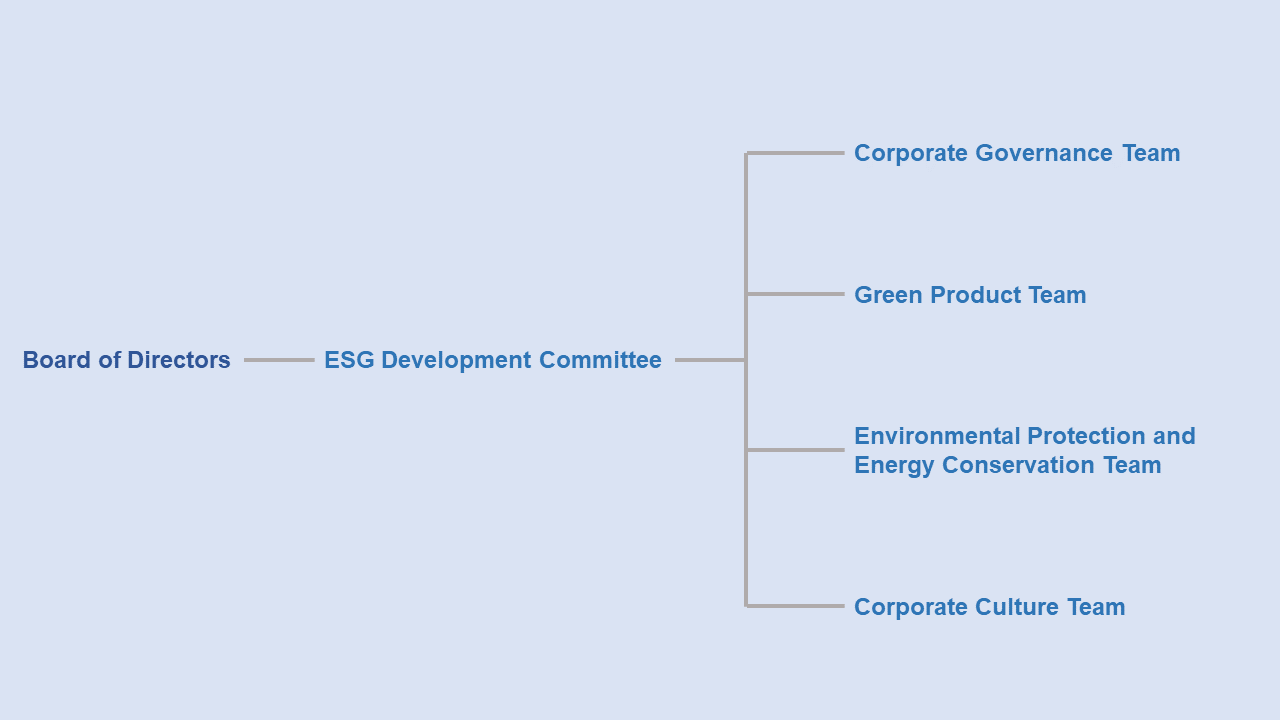 Board of Directors

ESG Development Committee

Corporate Governance Team

Green Product Team

Environmental Protection and Energy Conservation Team

Corporate Culture Team